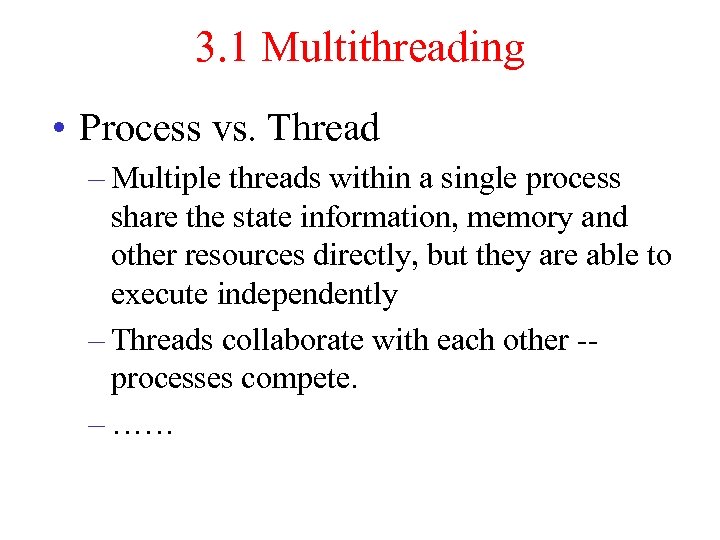 3.1 Multithreading

• Process vs. Thread

– Multiple threads within a single process share the state information, memory and other resources directly, but they are able to execute independently

– Threads collaborate with each other -- processes compete.

– ……